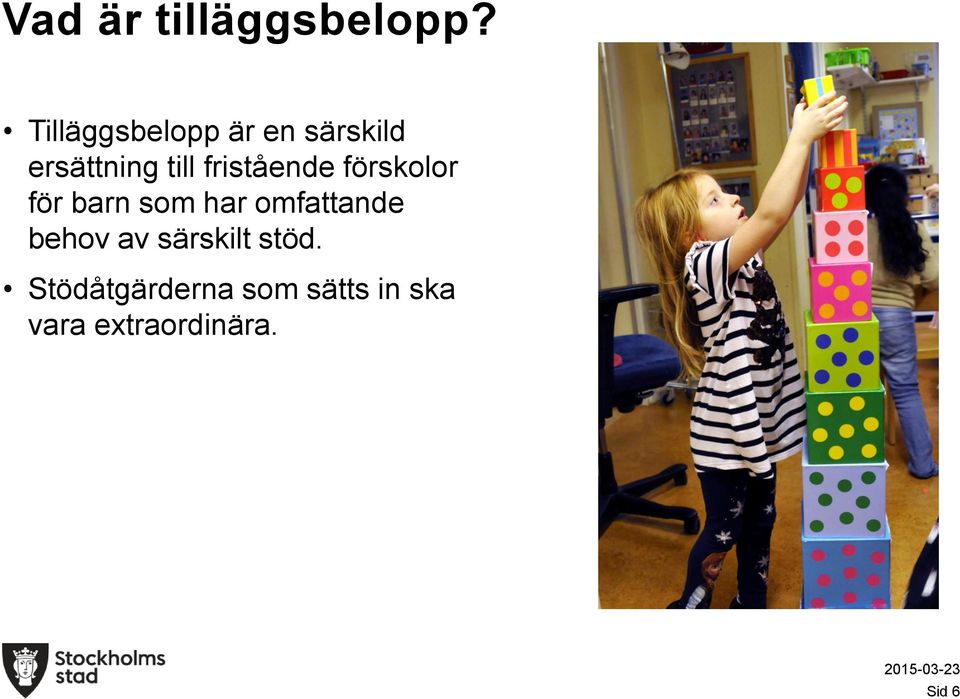 Vad är tilläggsbelopp?

• Tilläggsbelopp är en särskild ersättning till fristående förskolor för barn som har omfattande behov av särskilt stöd.

• Stödåtgärderna som sätts in ska vara extraordinära.

Stockholms stad

2015-03-23
Sid 6